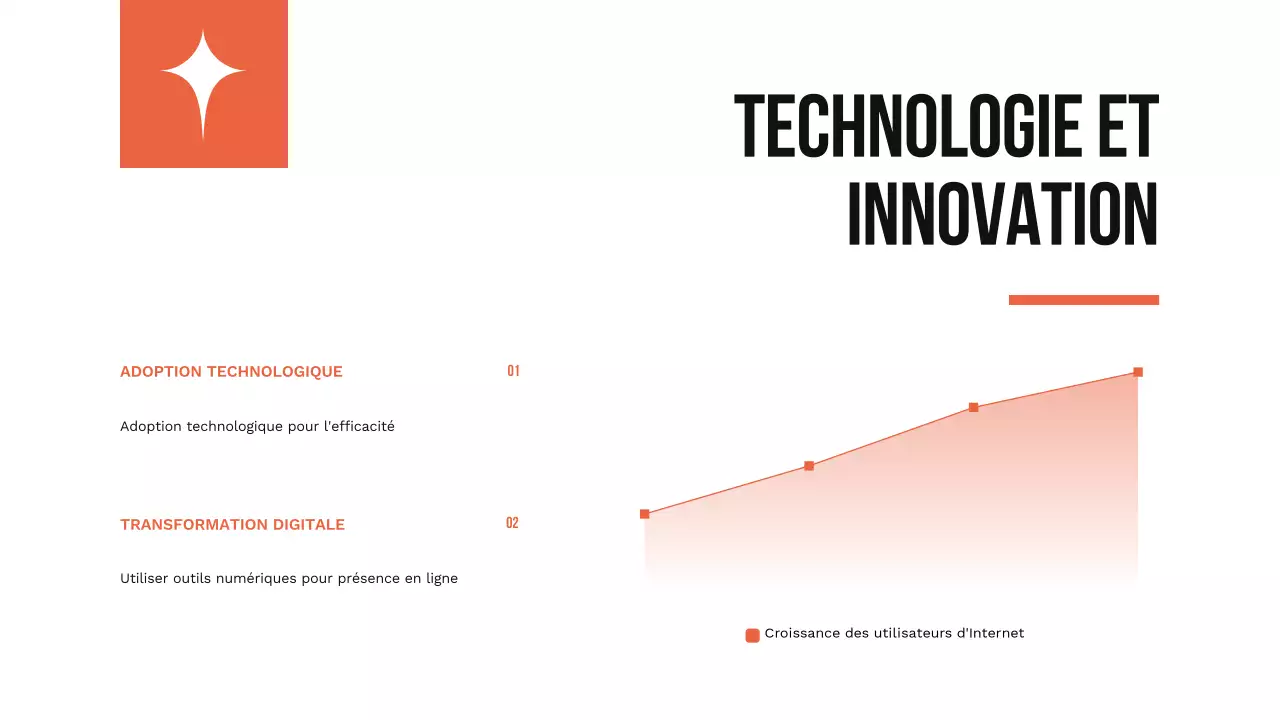 TECHNOLOGIE ET INNOVATION

ADOPTION TECHNOLOGIQUE

01

Adoption technologique pour l'efficacité

TRANSFORMATION DIGITALE

02

Utiliser outils numériques pour présence en ligne

Croissance des utilisateurs d'Internet